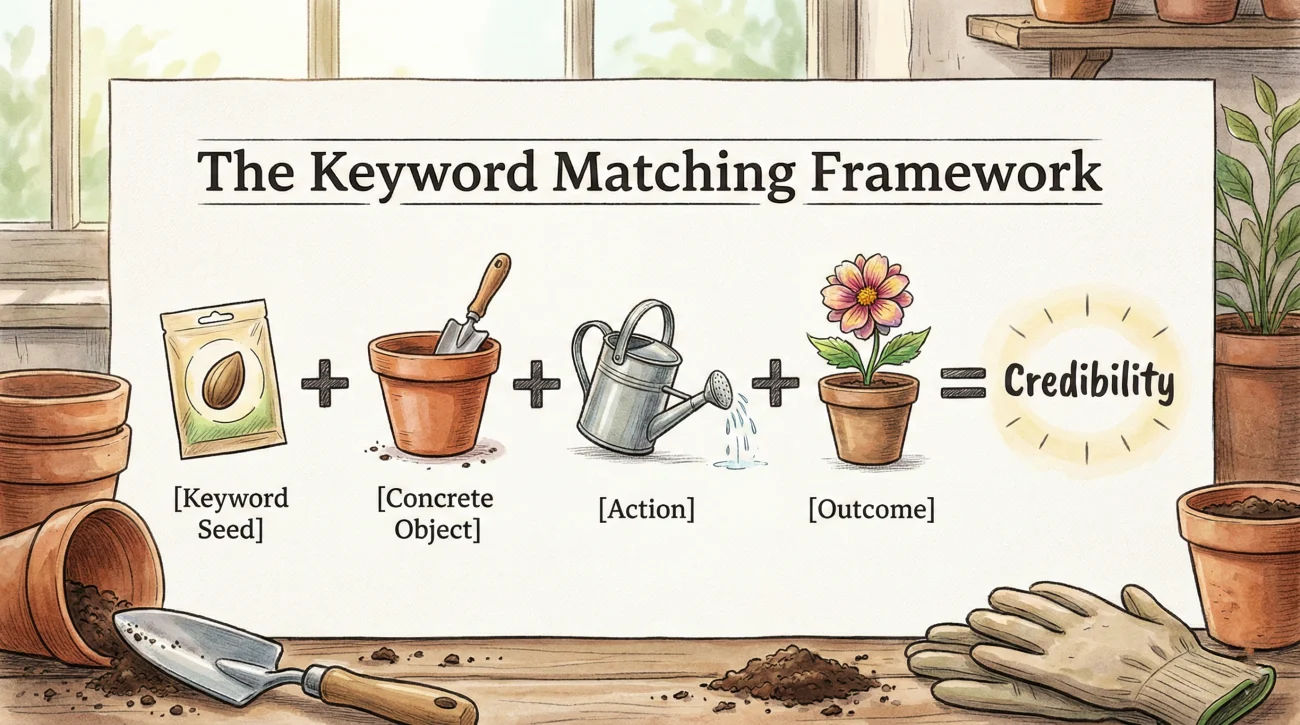 The Keyword Matching Framework

[Keyword Seed] + [Concrete Object] + [Action] + [Outcome] = Credibility